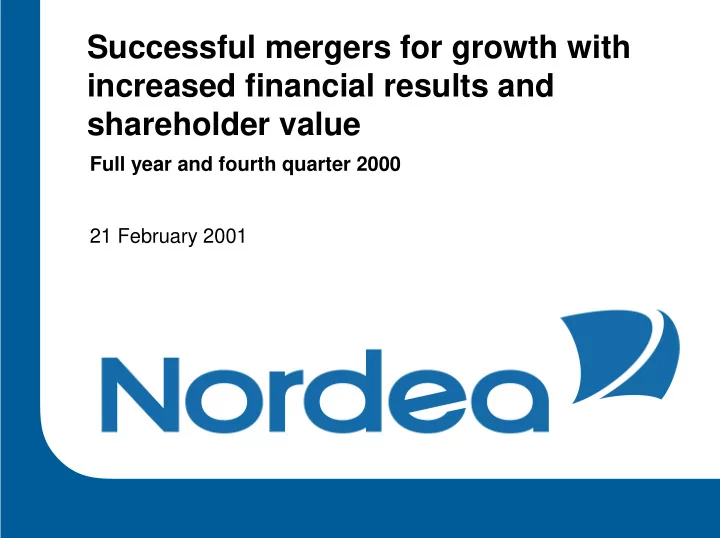 Successful mergers for growth with increased financial results and shareholder value

Full year and fourth quarter 2000

21 February 2001

Nordea